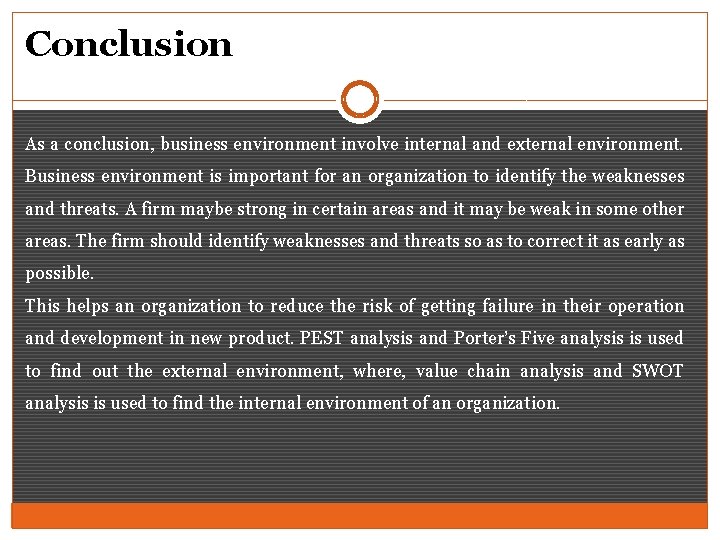 Conclusion

As a conclusion, business environment involve internal and external environment. Business environment is important for an organization to identify the weaknesses and threats. A firm maybe strong in certain areas and it may be weak in some other areas. The firm should identify weaknesses and threats so as to correct it as early as possible.
This helps an organization to reduce the risk of getting failure in their operation and development in new product. PEST analysis and Porter's Five analysis is used to find out the external environment, where, value chain analysis and SWOT analysis is used to find the internal environment of an organization.